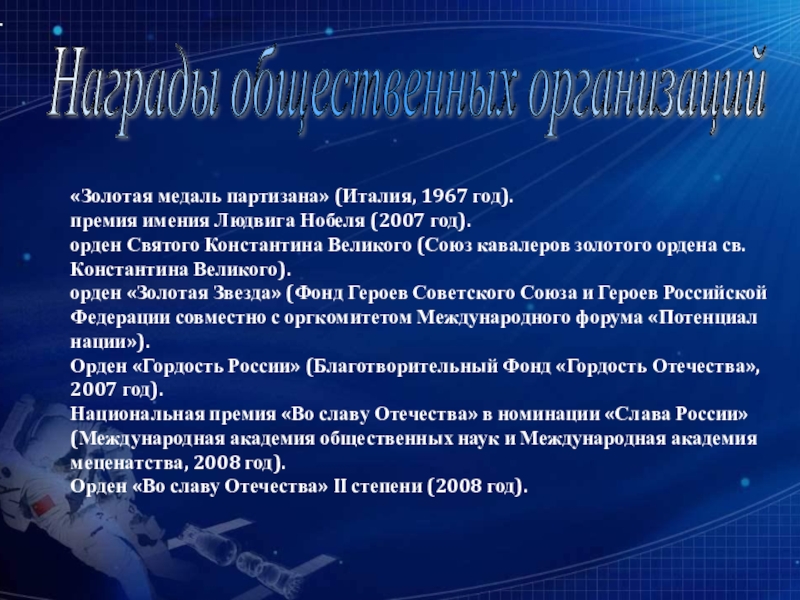 Награды общественных организаций

«Золотая медаль партизана» (Италия, 1967 год).
премия имения Людвига Нобеля (2007 год).
орден Святого Константина Великого (Союз кавалеров золотого ордена св. Константина Великого).
орден «Золотая Звезда» (Фонд Героев Советского Союза и Героев Российской Федерации совместно с оргкомитетом Международного форума «Потенциал нации»).
Орден «Гордость России» (Благотворительный Фонд «Гордость Отечества», 2007 год).
Национальная премия «Во славу Отечества» в номинации «Слава России» (Международная академия общественных наук и Международная академия меценатства, 2008 год).
Орден «Во славу Отечества» II степени (2008 год).